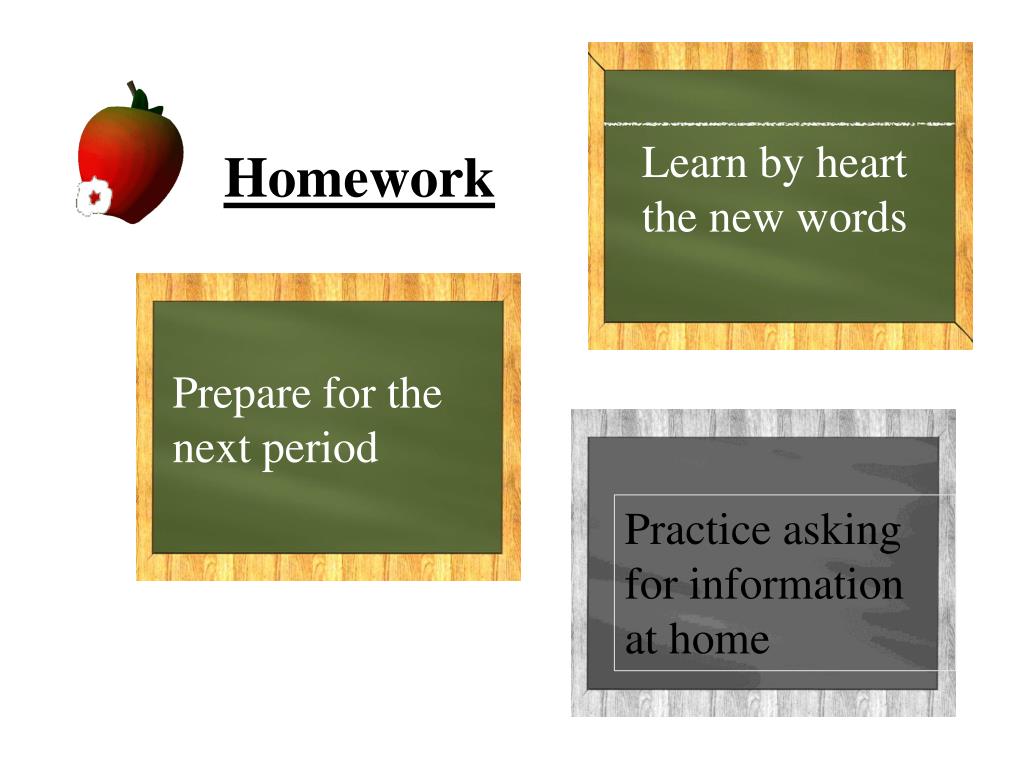 Homework

Learn by heart the new words

Prepare for the next period

Practice asking for information at home